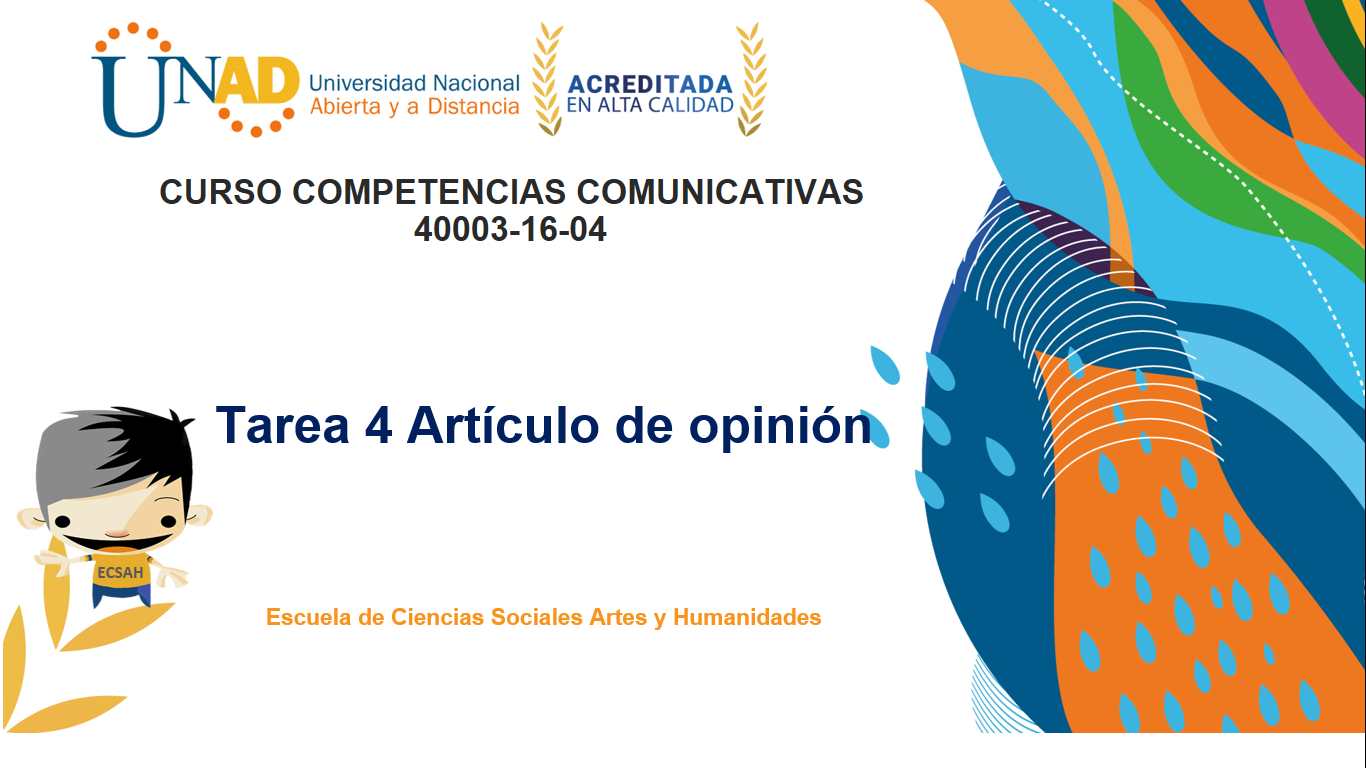 UNAD Universidad Nacional Abierta y a Distancia

ACREDITADA EN ALTA CALIDAD

CURSO COMPETENCIAS COMUNICATIVAS
40003-16-04

Tarea 4 Artículo de opinión

ECSAH

Escuela de Ciencias Sociales Artes y Humanidades